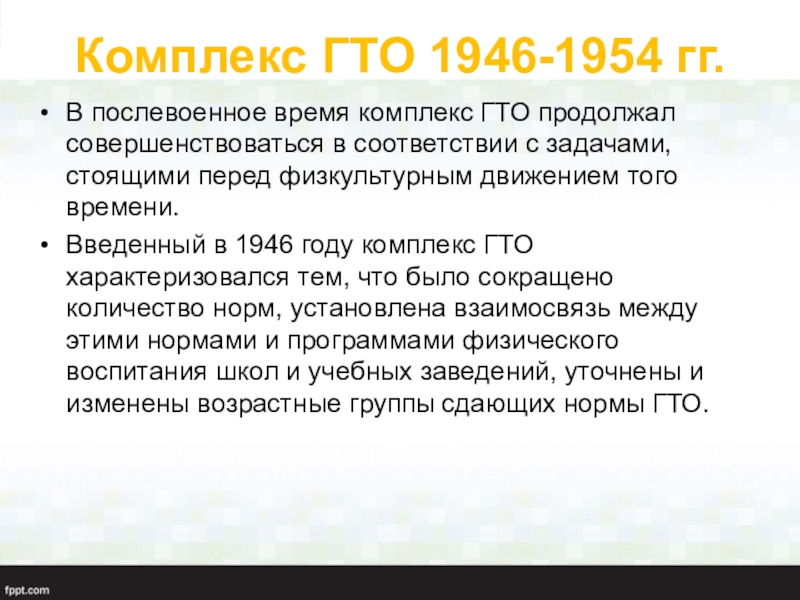 Комплекс ГТО 1946-1954 гг.

• В послевоенное время комплекс ГТО продолжал совершенствоваться в соответствии с задачами, стоящими перед физкультурным движением того времени.

• Введенный в 1946 году комплекс ГТО характеризовался тем, что было сокращено количество норм, установлена взаимосвязь между этими нормами и программами физического воспитания школ и учебных заведений, уточнены и изменены возрастные группы сдающих нормы ГТО.

fppt.com